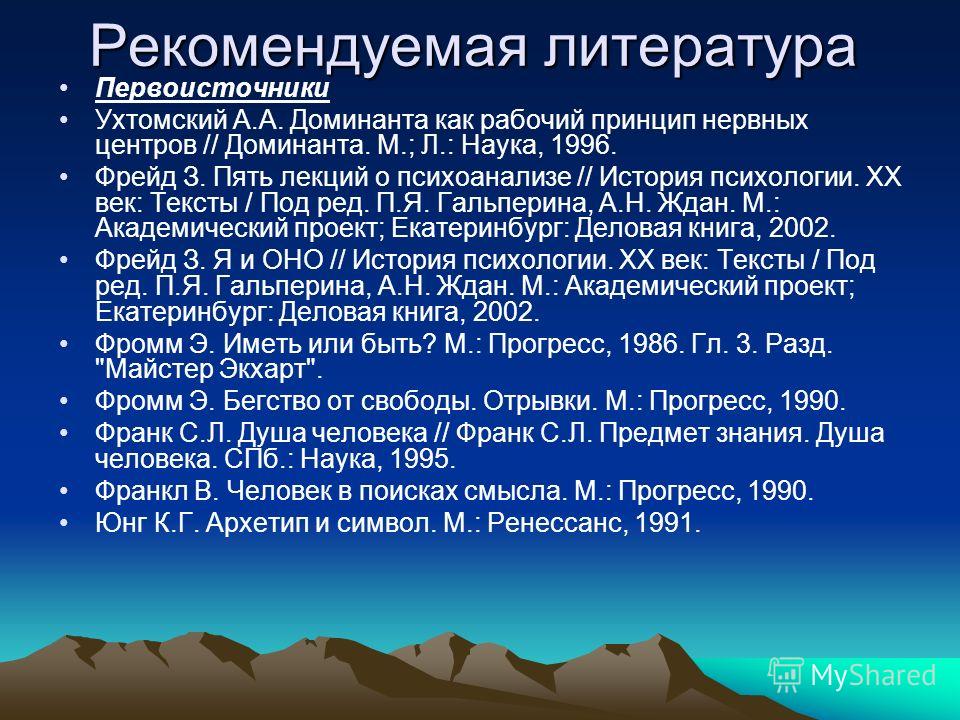 Рекомендуемая литература

• Первоисточники
• Ухтомский А.А. Доминанта как рабочий принцип нервных центров // Доминанта. М.; Л.: Наука, 1996.
• Фрейд З. Пять лекций о психоанализе // История психологии. XX век: Тексты / Под ред. П.Я. Гальперина, А.Н. Ждан. М.: Академический проект; Екатеринбург: Деловая книга, 2002.
• Фрейд З. Я и ОНО // История психологии. XX век: Тексты / Под ред. П.Я. Гальперина, А.Н. Ждан. М.: Академический проект; Екатеринбург: Деловая книга, 2002.
• Фромм Э. Иметь или быть? М.: Прогресс, 1986. Гл. 3. Разд. "Майстер Экхарт".
• Фромм Э. Бегство от свободы. Отрывки. М.: Прогресс, 1990.
• Франк С.Л. Душа человека // Франк С.Л. Предмет знания. Душа человека. СПб.: Наука, 1995.
• Франкл В. Человек в поисках смысла. М.: Прогресс, 1990.
• Юнг К.Г. Архетип и символ. М.: Ренессанс, 1991.

MyShared